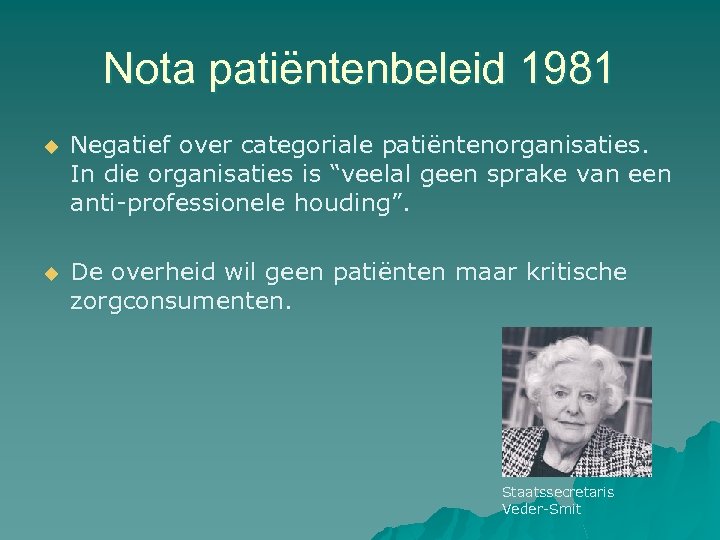 Nota patiëntenbeleid 1981

◆ Negatief over categoriale patiëntenorganisaties. In die organisaties is “veelal geen sprake van een anti-professionele houding”.

◆ De overheid wil geen patiënten maar kritische zorgconsumenten.

Staatssecretaris Veder-Smit